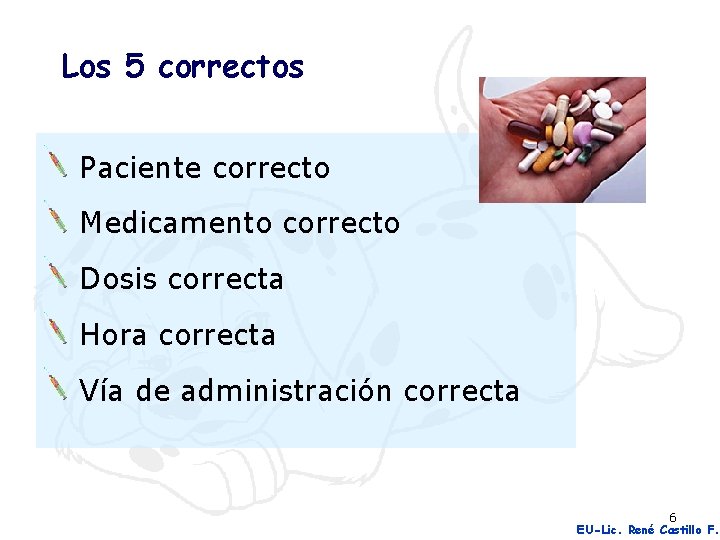 Los 5 correctos

Paciente correcto

Medicamento correcto

Dosis correcta

Hora correcta

Vía de administración correcta

6

EU-Lic. René Castillo F.